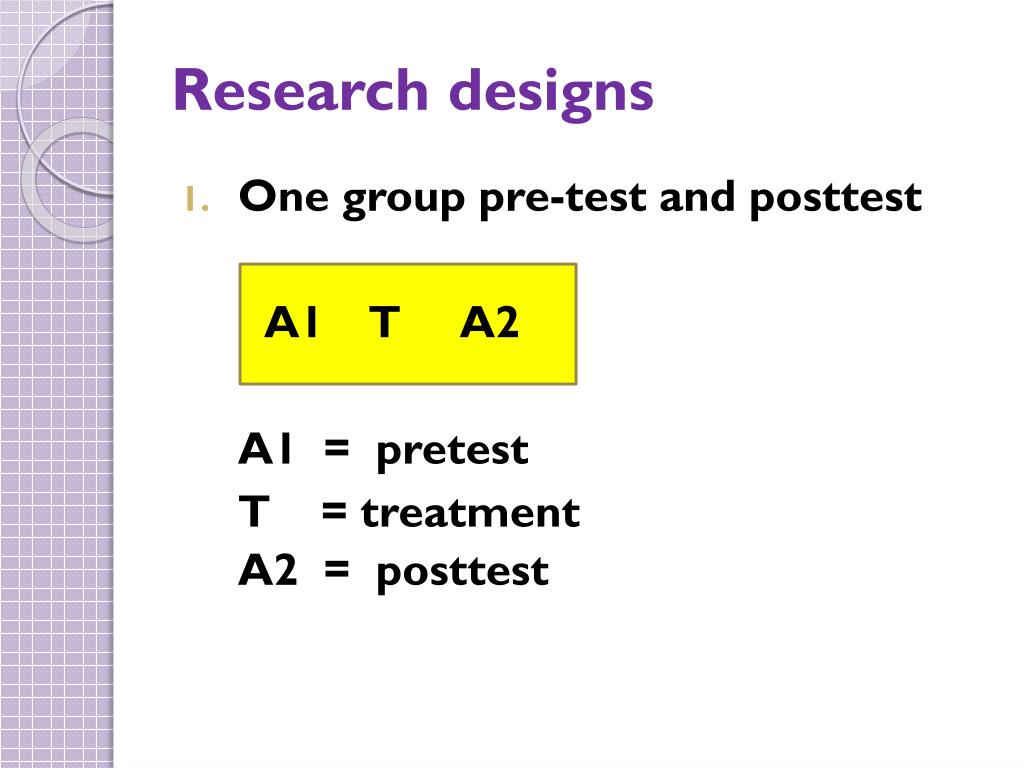 Research designs

1. One group pre-test and posttest

A1 T A2

A1 = pretest
T = treatment
A2 = posttest